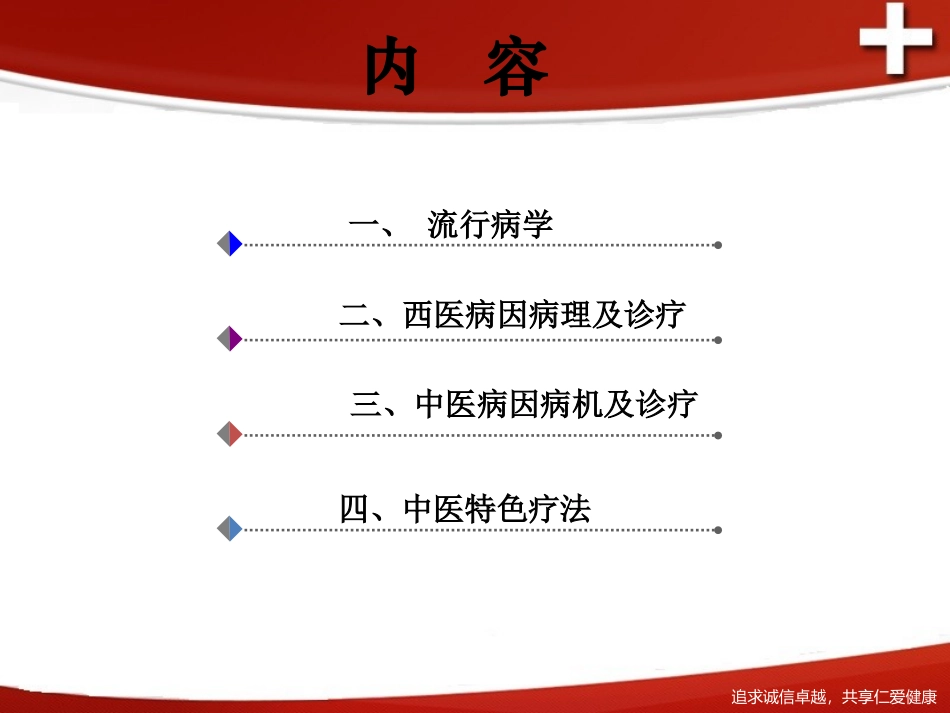 内 容

一、 流行病学

二、西医病因病理及诊疗

三、中医病因病机及诊疗

四、中医特色疗法

追求诚信卓越，共享仁爱健康